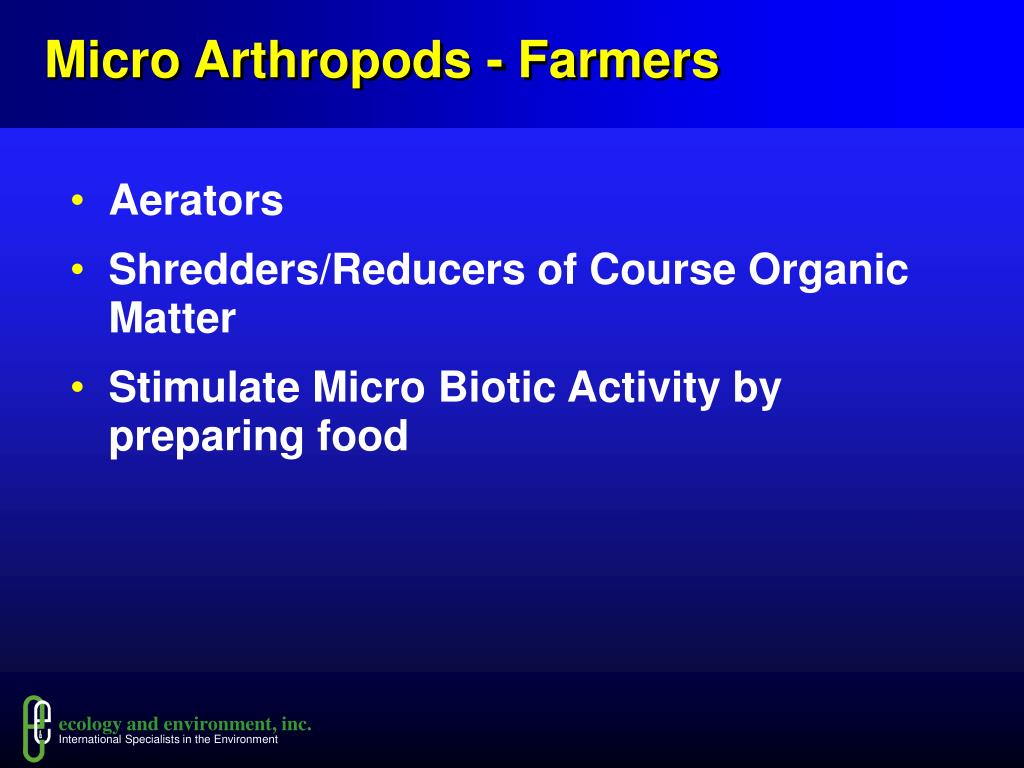 Micro Arthropods - Farmers

• Aerators
• Shredders/Reducers of Course Organic Matter
• Stimulate Micro Biotic Activity by preparing food

ecology and environment, inc.
International Specialists in the Environment